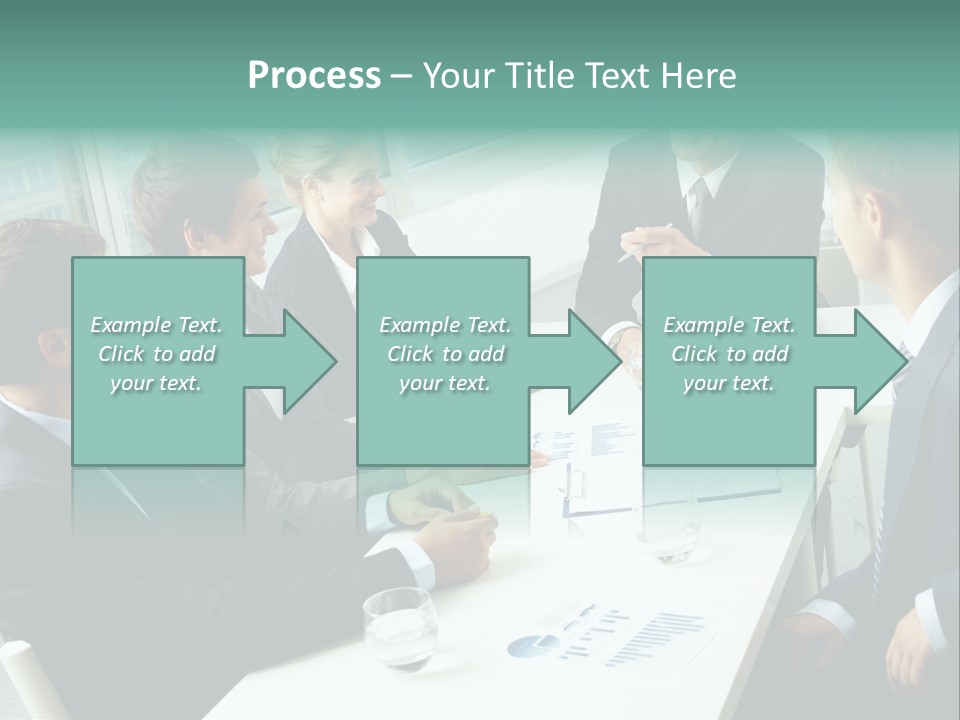 Process – Your Title Text Here

Example Text. Click to add your text.

Example Text. Click to add your text.

Example Text. Click to add your text.